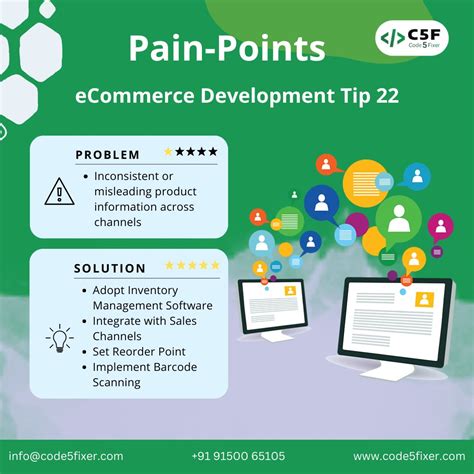 Pain-Points

</> C5F Code 5 Fixer

eCommerce Development Tip 22

PROBLEM ★★★★★

• Inconsistent or misleading product information across channels

SOLUTION ★★★★★

• Adopt Inventory Management Software
• Integrate with Sales Channels
• Set Reorder Point
• Implement Barcode Scanning

info@code5fixer.com +91 91500 65105 www.code5fixer.com